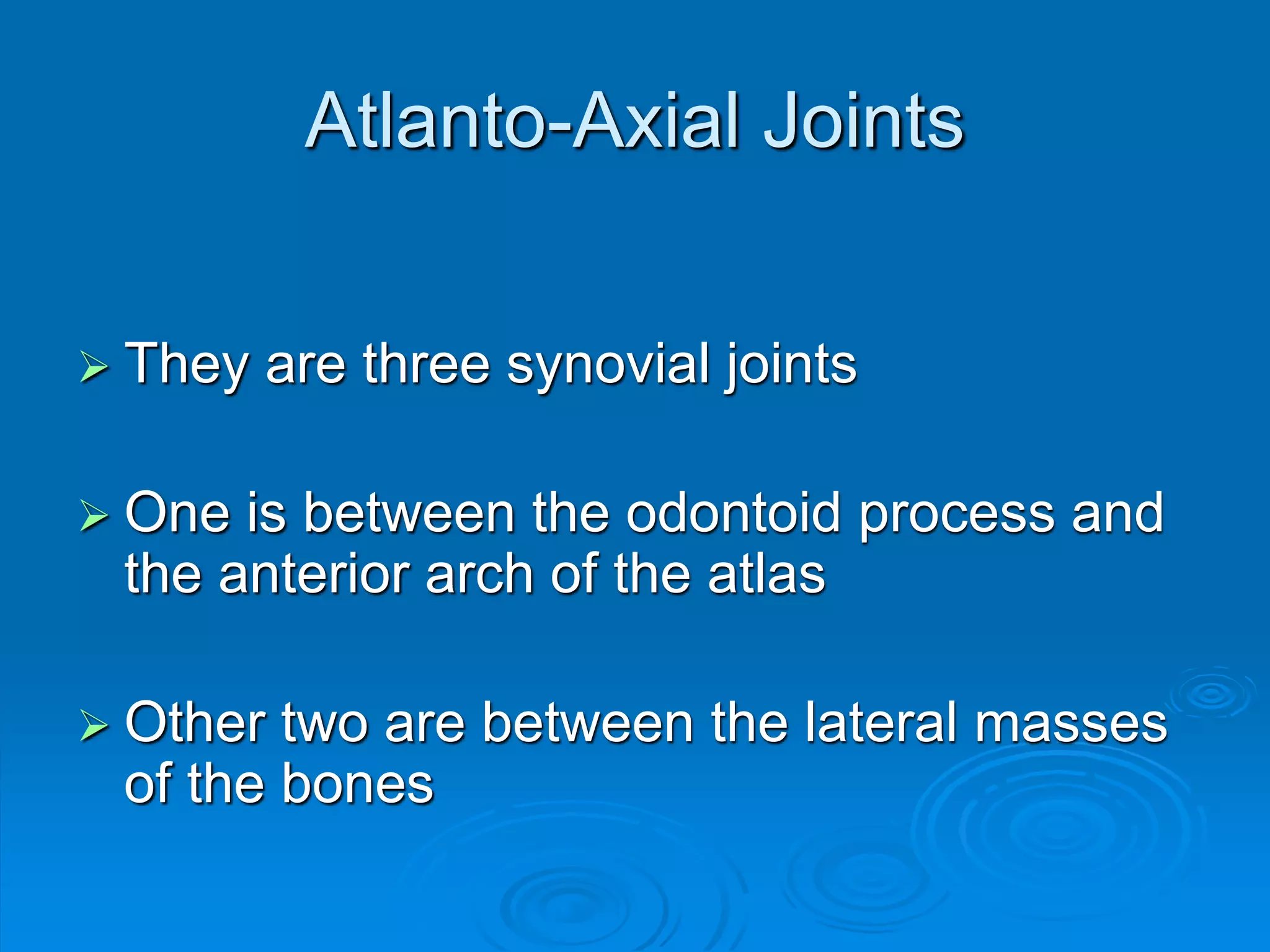 Atlanto-Axial Joints

➢ They are three synovial joints

➢ One is between the odontoid process and the anterior arch of the atlas

➢ Other two are between the lateral masses of the bones